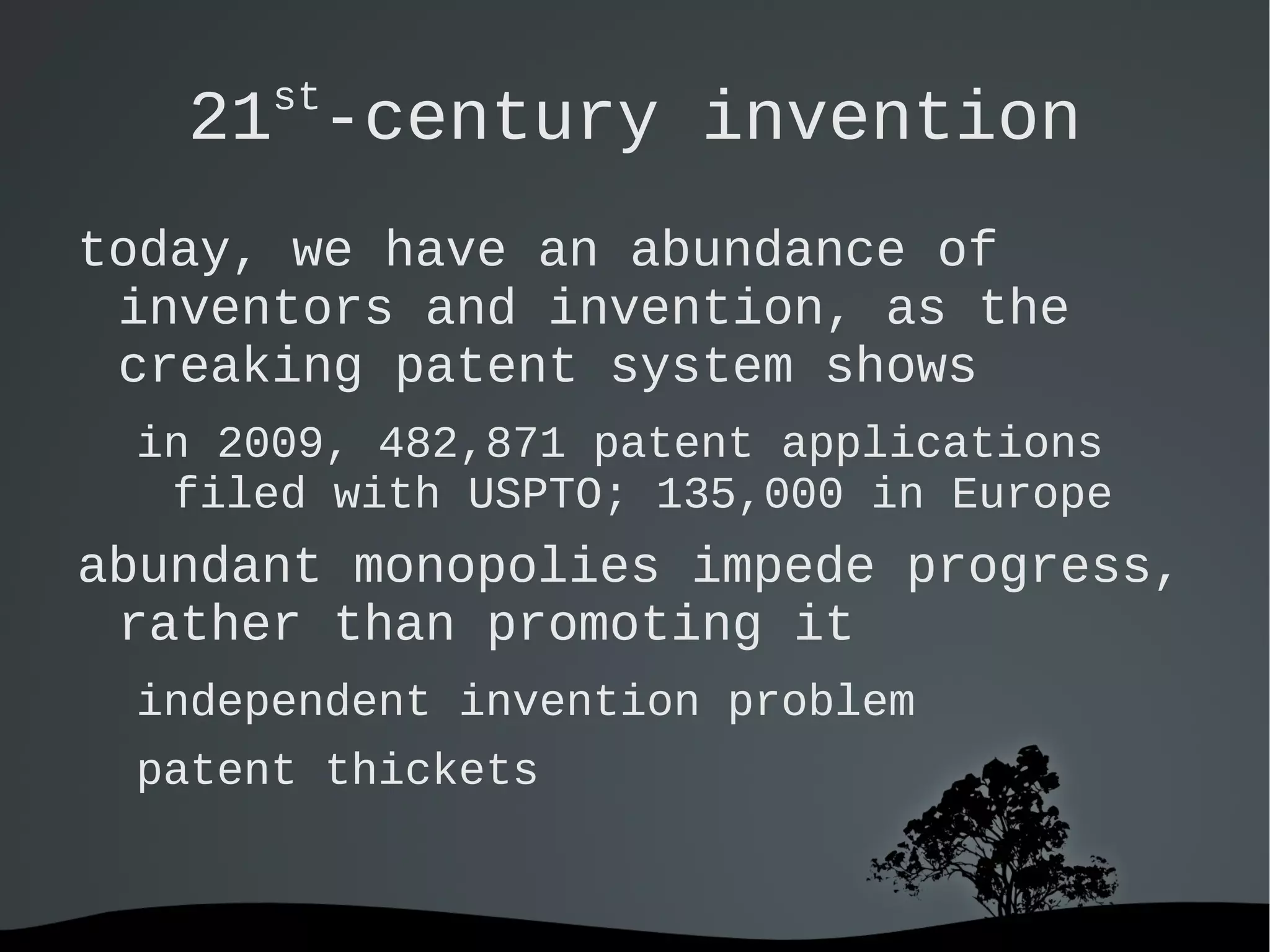 21$^{st}$-century invention

today, we have an abundance of inventors and invention, as the creaking patent system shows

in 2009, 482,871 patent applications filed with USPTO; 135,000 in Europe

abundant monopolies impede progress, rather than promoting it

independent invention problem

patent thickets